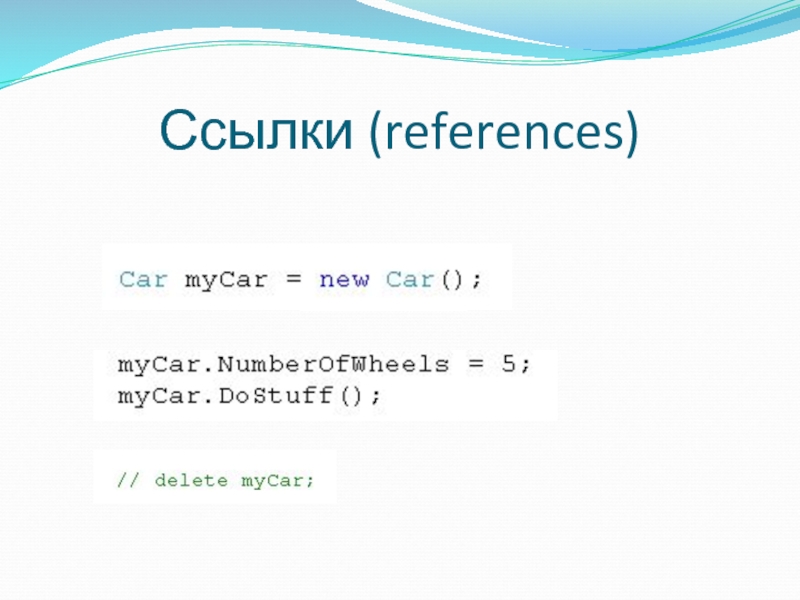 Ссылки (references)

Car myCar = new Car();

myCar.NumberOfWheels = 5;
myCar.DoStuff();

// delete myCar;